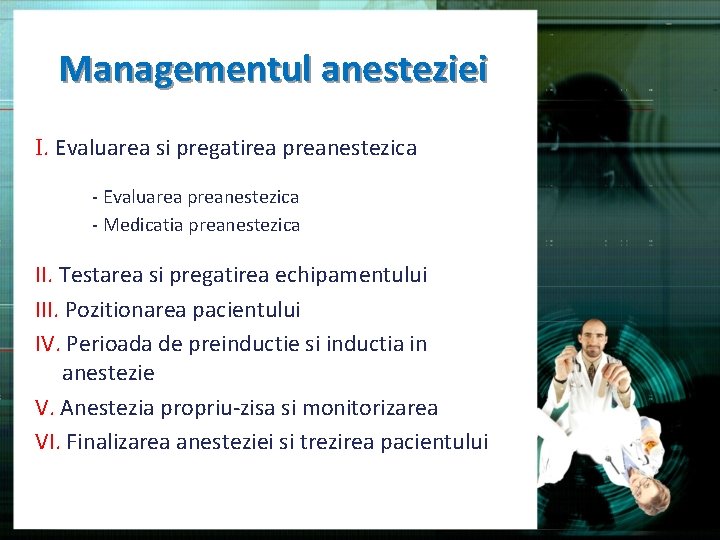 Managementul anesteziei

I. Evaluarea si pregatirea preanestezica

- Evaluarea preanestezica
- Medicatia preanestezica

II. Testarea si pregatirea echipamentului

III. Pozitionarea pacientului

IV. Perioada de preinductie si inductia in anestezie

V. Anestezia propriu-zisa si monitorizarea

VI. Finalizarea anesteziei si trezirea pacientului